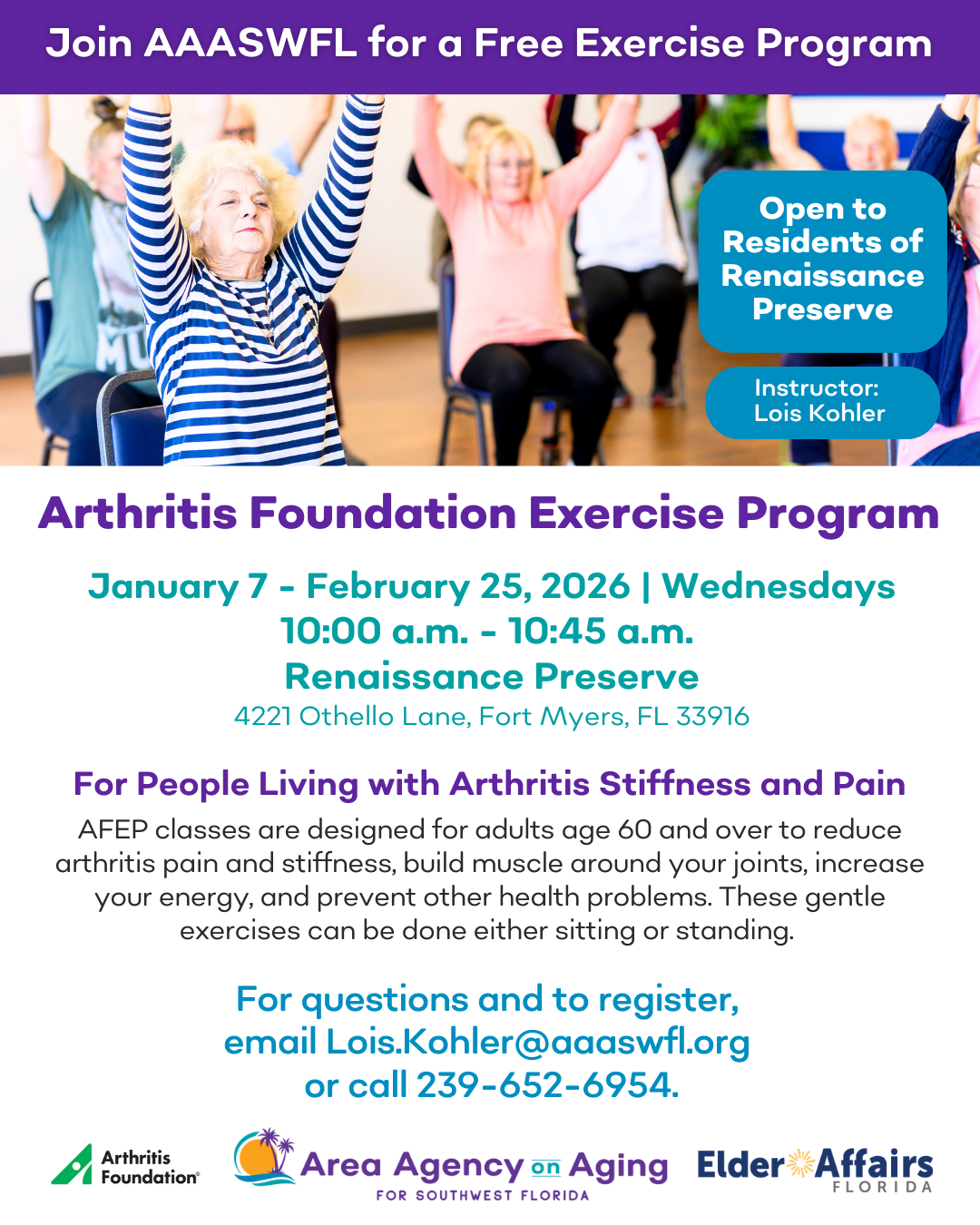 Join AAASWFL for a Free Exercise Program

Open to Residents of Renaissance Preserve

Instructor: Lois Kohler

Arthritis Foundation Exercise Program

January 7 - February 25, 2026 | Wednesdays
10:00 a.m. - 10:45 a.m.
Renaissance Preserve
4221 Othello Lane, Fort Myers, FL 33916

For People Living with Arthritis Stiffness and Pain

AFEP classes are designed for adults age 60 and over to reduce arthritis pain and stiffness, build muscle around your joints, increase your energy, and prevent other health problems. These gentle exercises can be done either sitting or standing.

For questions and to register, email Lois.Kohler@aaaswfl.org or call 239-652-6954.

Arthritis Foundation

Area Agency on Aging FOR SOUTHWEST FLORIDA

Elder Affairs FLORIDA